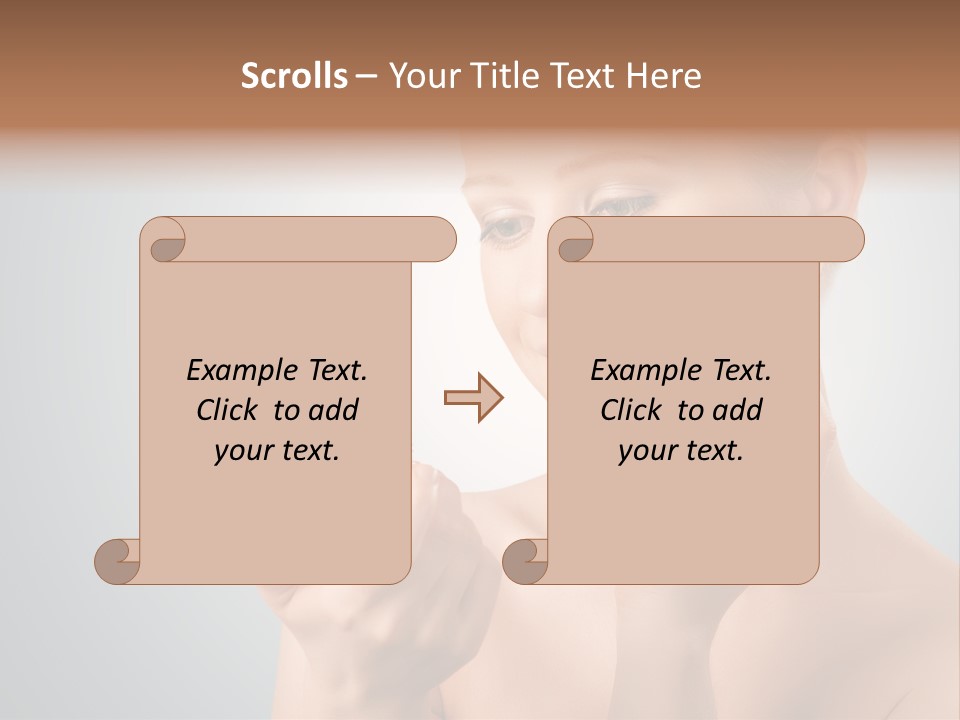 Scrolls – Your Title Text Here

Example Text. Click to add your text.

Example Text. Click to add your text.